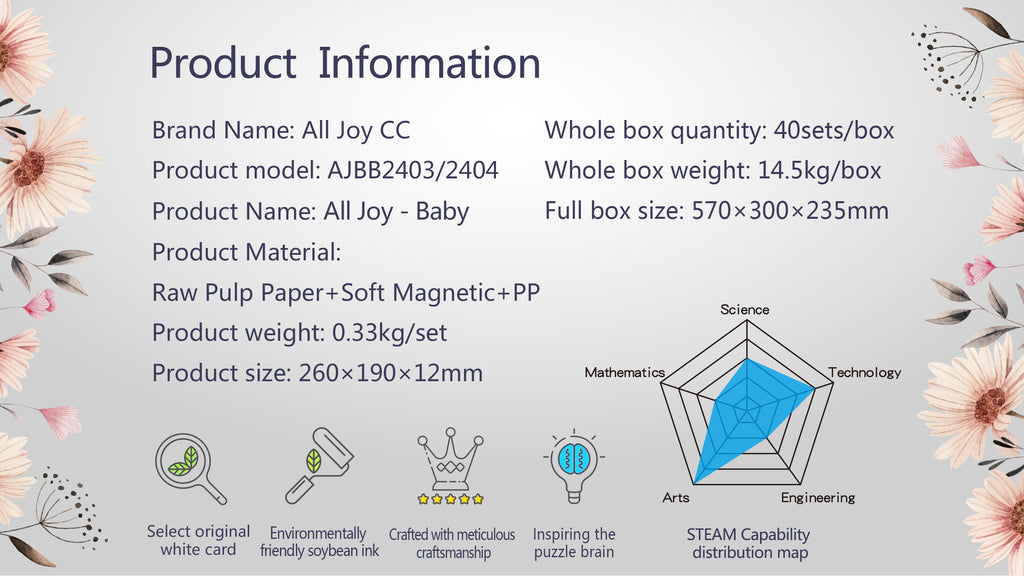 Product Information

Brand Name: All Joy CC
Product model: AJBB2403/2404
Product Name: All Joy - Baby
Product Material:
Raw Pulp Paper+Soft Magnetic+PP
Product weight: 0.33kg/set
Product size: 260×190×12mm

Whole box quantity: 40sets/box
Whole box weight: 14.5kg/box
Full box size: 570×300×235mm

Science
Technology
Engineering
Arts
Mathematics

Select original white card

Environmentally friendly soybean ink

Crafted with meticulous craftsmanship

Inspiring the puzzle brain

STEAM Capability distribution map